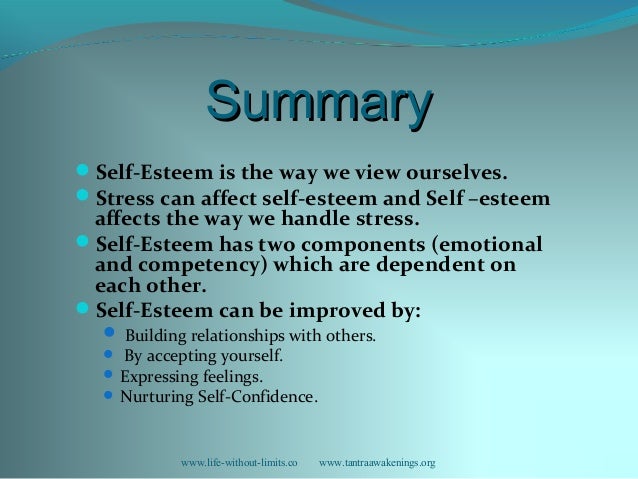 Summary

- Self-Esteem is the way we view ourselves.
- Stress can affect self-esteem and Self –esteem affects the way we handle stress.
- Self-Esteem has two components (emotional and competency) which are dependent on each other.
- Self-Esteem can be improved by:
  - Building relationships with others.
  - By accepting yourself.
  - Expressing feelings.
  - Nurturing Self-Confidence.

www.life-without-limits.co www.tantraawakenings.org